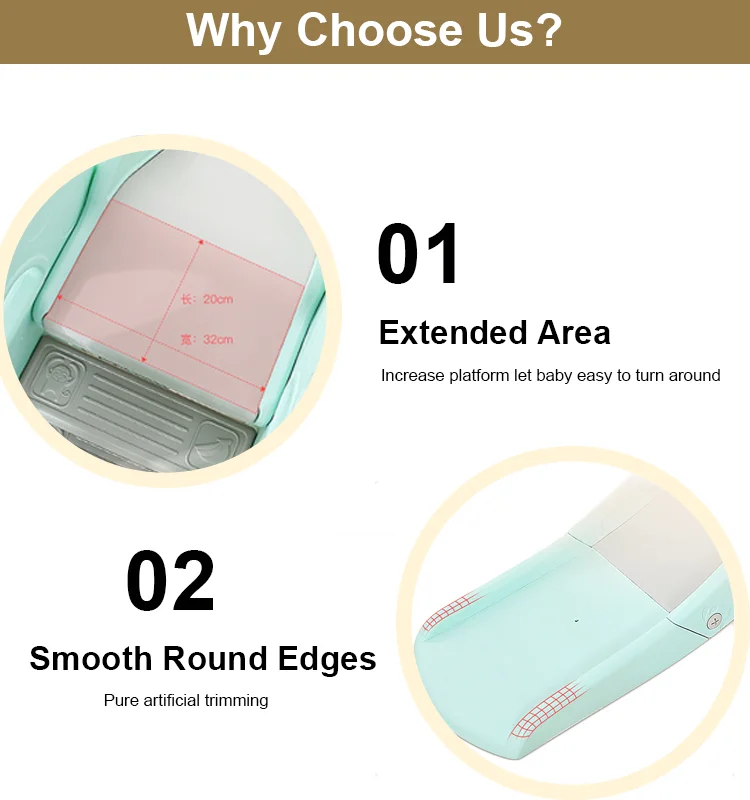 Why Choose Us?

长: 20cm

宽: 32cm

01

Extended Area

Increase platform let baby easy to turn around

02

Smooth Round Edges

Pure artificial trimming